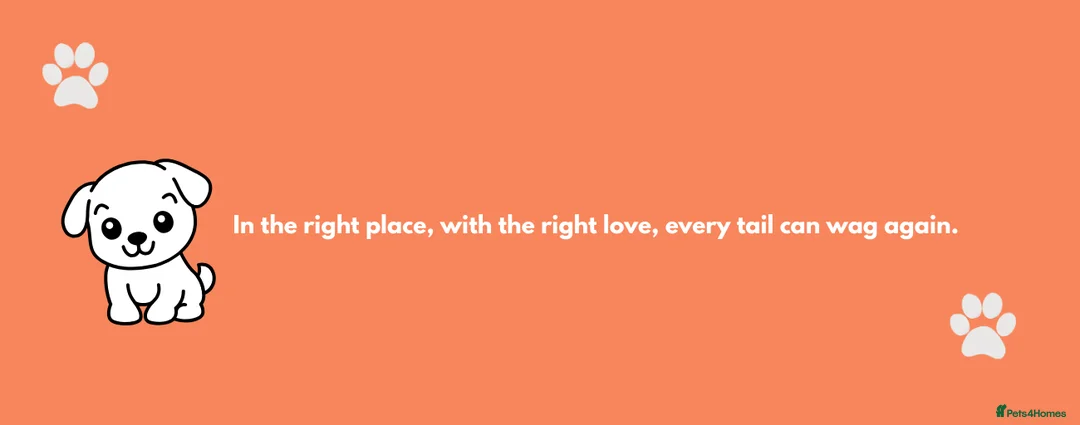 In the right place, with the right love, every tail can wag again.

Pets4Homes